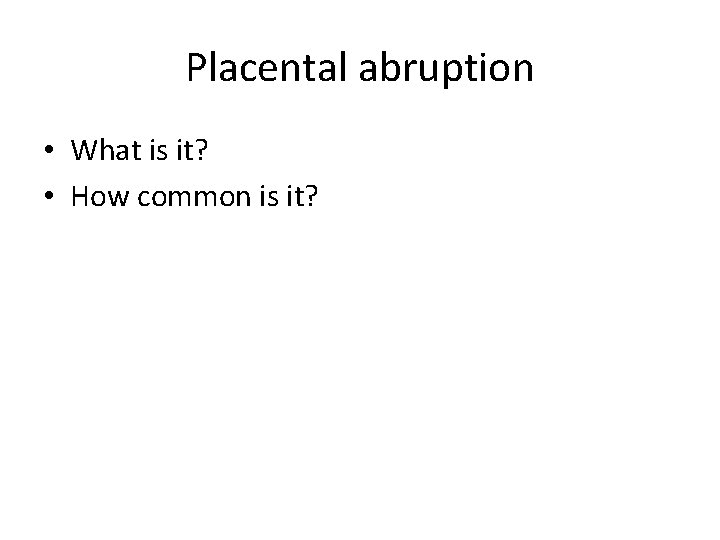 Placental abruption

• What is it?
• How common is it?